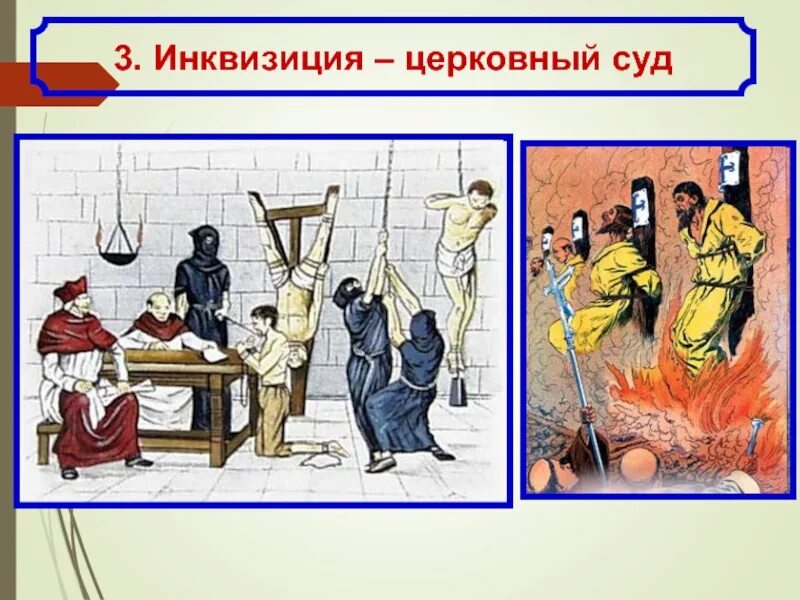 3. Инквизиция – церковный суд